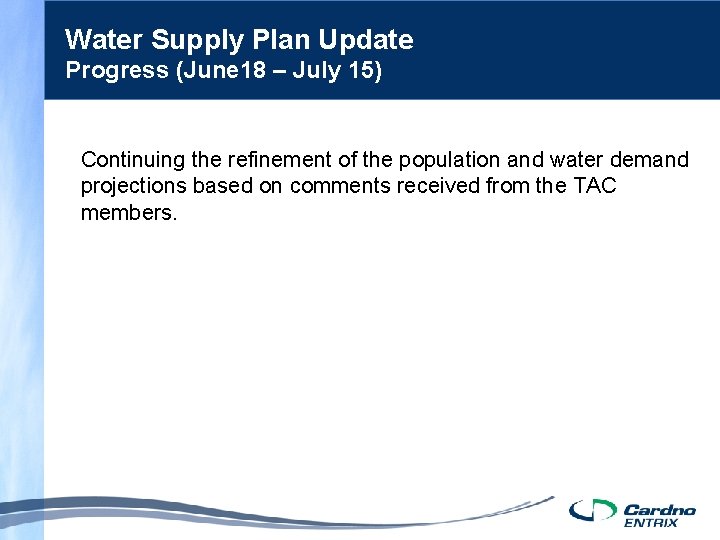 Water Supply Plan Update
Progress (June18 – July 15)

Continuing the refinement of the population and water demand projections based on comments received from the TAC members.

Cardno
ENTRIX